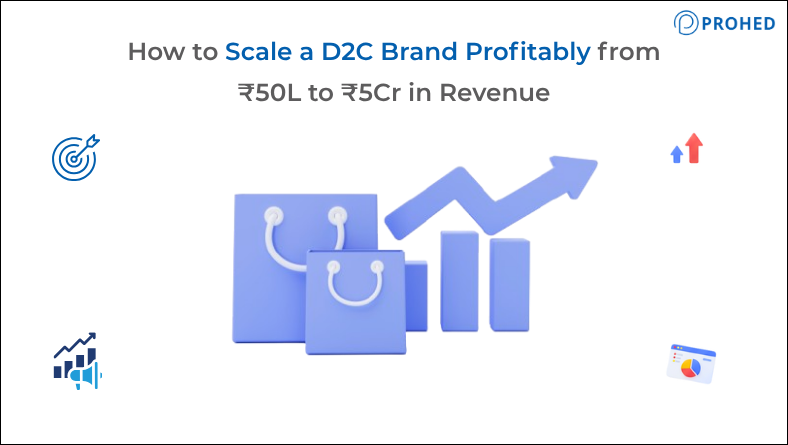 PROHED

How to Scale a D2C Brand Profitably from ₹50L to ₹5Cr in Revenue